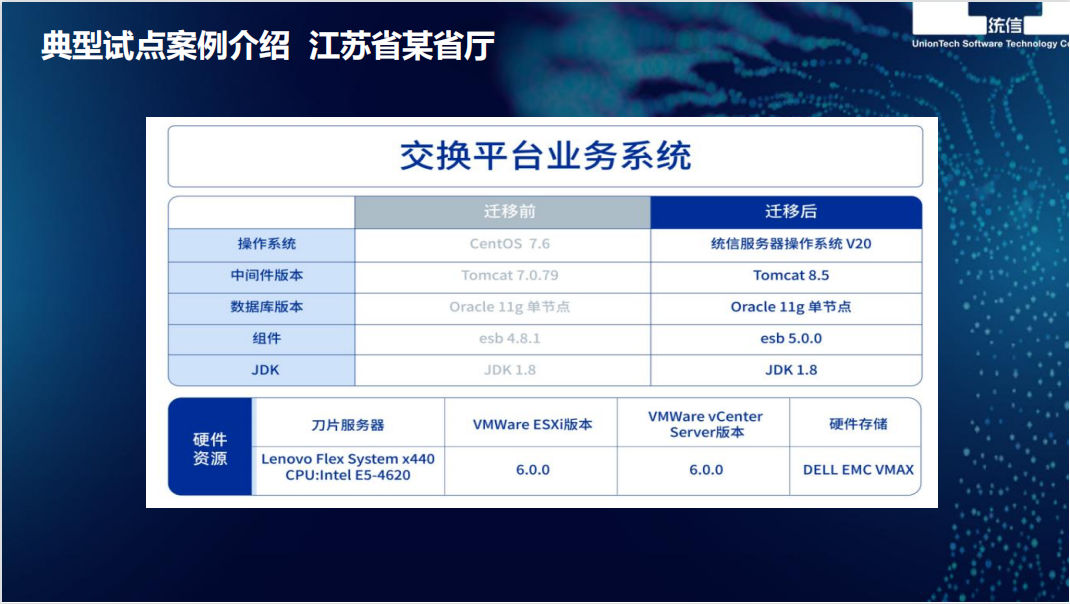 典型试点案例介绍 江苏省某省厅

统信
UnionTech Software Technology Co

交换平台业务系统

| | 迁移前 | 迁移后 |
|---|---|---|
| 操作系统 | CentOS 7.6 | 统信服务器操作系统 V20 |
| 中间件版本 | Tomcat 7.0.79 | Tomcat 8.5 |
| 数据库版本 | Oracle 11g 单节点 | Oracle 11g 单节点 |
| 组件 | esb 4.8.1 | esb 5.0.0 |
| JDK | JDK 1.8 | JDK 1.8 |

| 硬件资源 | 刀片服务器 | VMWare ESXi版本 | VMWare vCenter Server版本 | 硬件存储 |
|---|---|---|---|---|
| | Lenovo Flex System x440 CPU:Intel E5-4620 | 6.0.0 | 6.0.0 | DELL EMC VMAX |